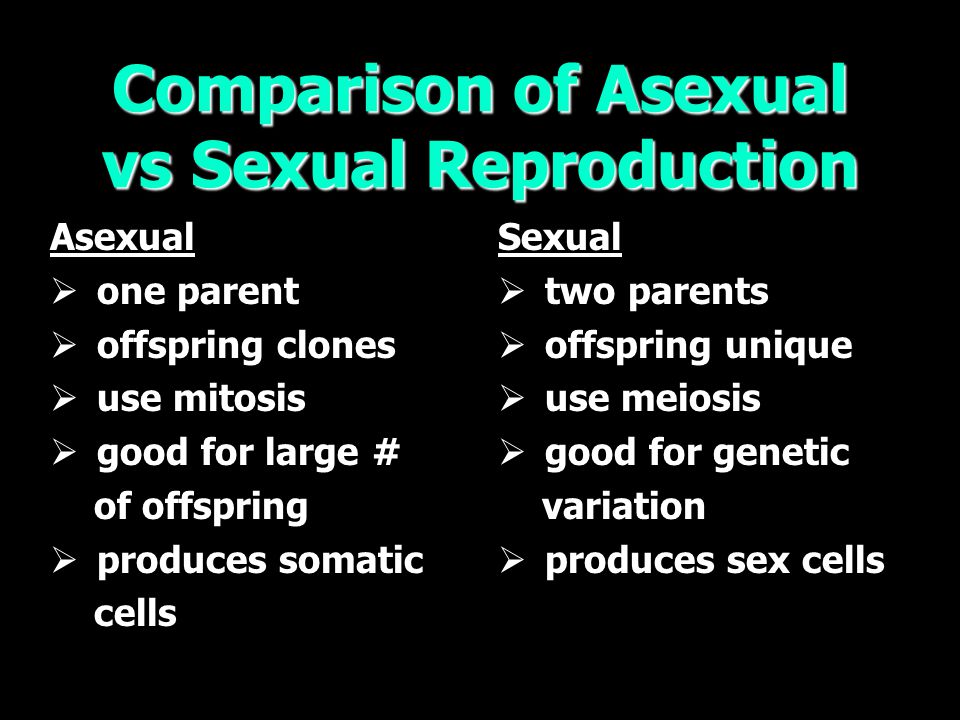 Comparison of Asexual vs Sexual Reproduction

Asexual
➢ one parent
➢ offspring clones
➢ use mitosis
➢ good for large # of offspring
➢ produces somatic cells

Sexual
➢ two parents
➢ offspring unique
➢ use meiosis
➢ good for genetic variation
➢ produces sex cells